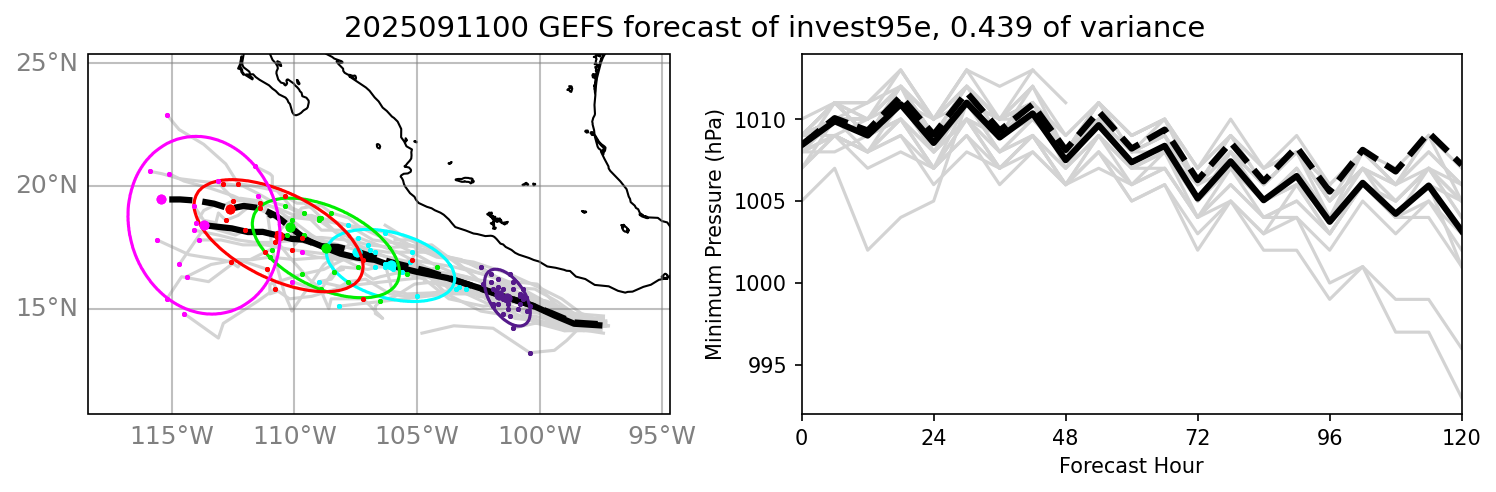 2025091100 GEFS forecast of invest95e, 0.439 of variance

25°N
20°N
15°N
115°W 110°W 105°W 100°W 95°W

Minimum Pressure (hPa)
1010
1005
1000
995
0 24 48 72 96 120
Forecast Hour